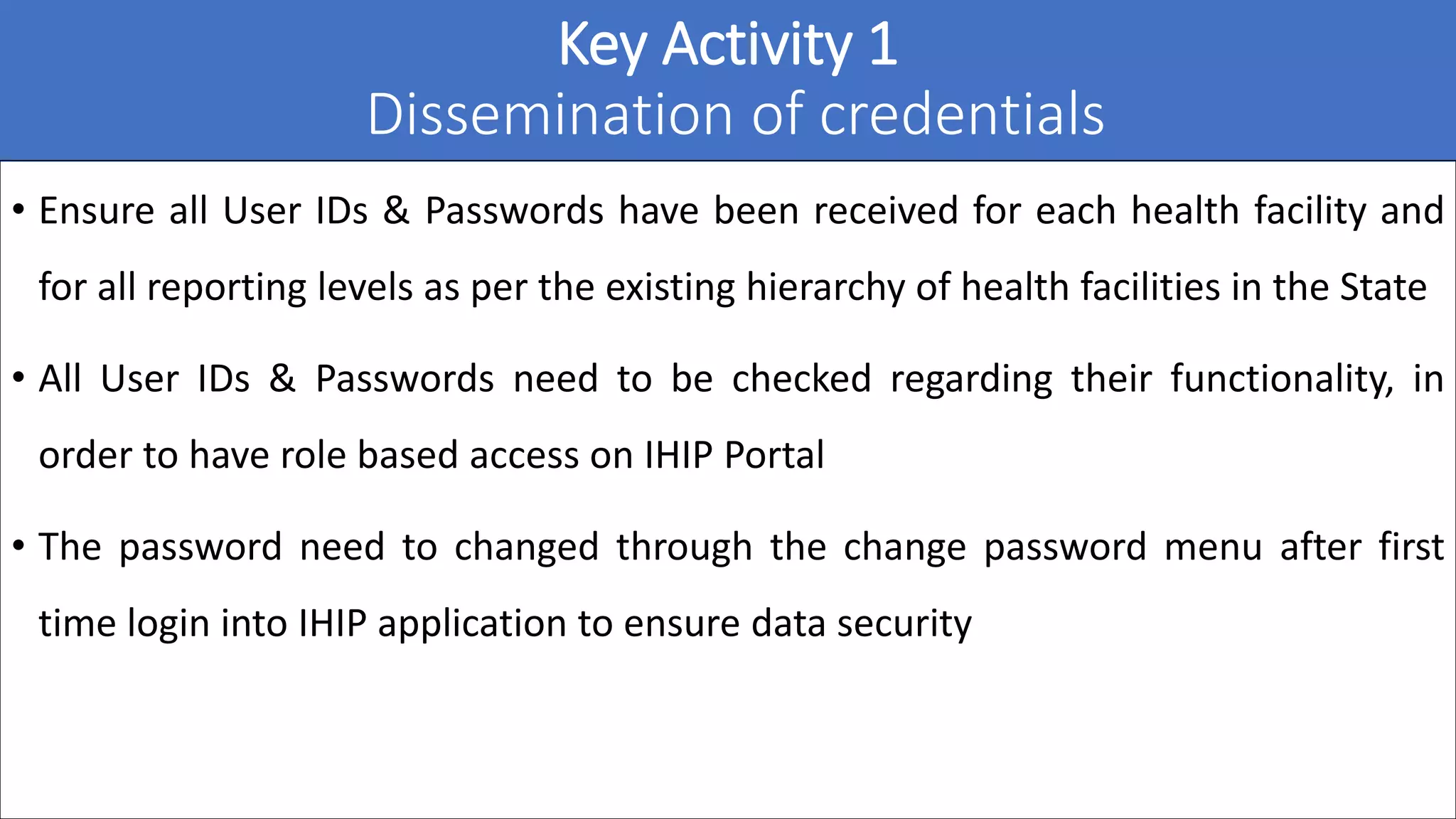 Key Activity 1
Dissemination of credentials

• Ensure all User IDs & Passwords have been received for each health facility and for all reporting levels as per the existing hierarchy of health facilities in the State

• All User IDs & Passwords need to be checked regarding their functionality, in order to have role based access on IHIP Portal

• The password need to changed through the change password menu after first time login into IHIP application to ensure data security